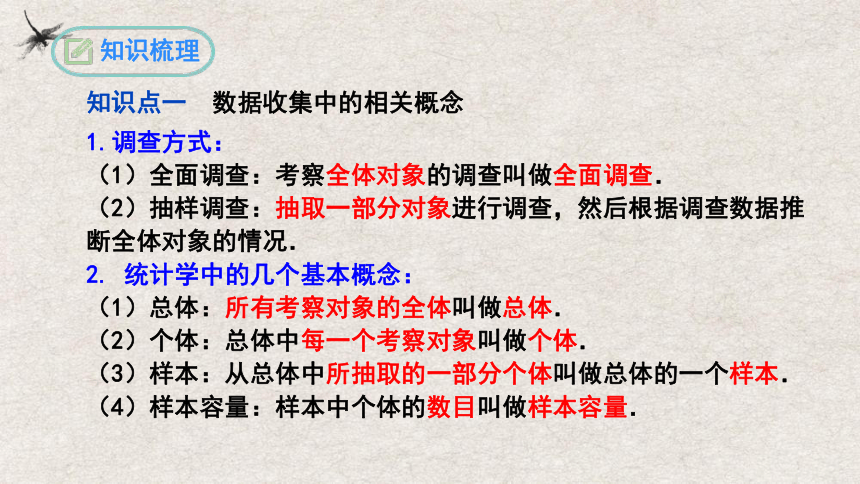 知识梳理

知识点一 数据收集中的相关概念

1.调查方式：

（1）全面调查：考察全体对象的调查叫做全面调查.

（2）抽样调查：抽取一部分对象进行调查，然后根据调查数据推断全体对象的情况.

2. 统计学中的几个基本概念：

（1）总体：所有考察对象的全体叫做总体.

（2）个体：总体中每一个考察对象叫做个体.

（3）样本：从总体中所抽取的一部分个体叫做总体的一个样本.

（4）样本容量：样本中个体的数目叫做样本容量.